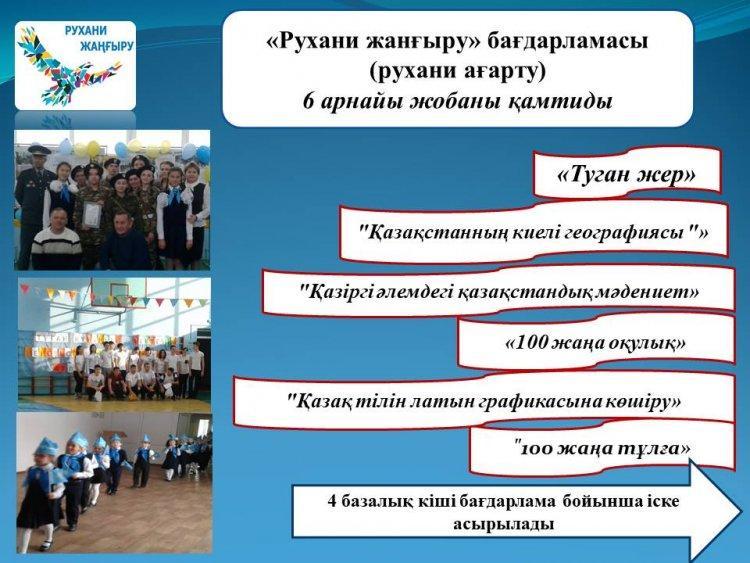 РУХАНИ ЖАҢҒЫРУ

«Рухани жанғыру» бағдарламасы (рухани ағарту) 6 арнайы жобаны қамтиды

«Туған жер»

"Қазақстанның киелі географиясы "»

"Қазіргі әлемдегі қазақстандық мәдениет»

«100 жаңа оқулық»

"Қазақ тілін латын графикасына көшіру»

"100 жаңа тұлға»

4 базалық кіші бағдарлама бойынша іске асырылады